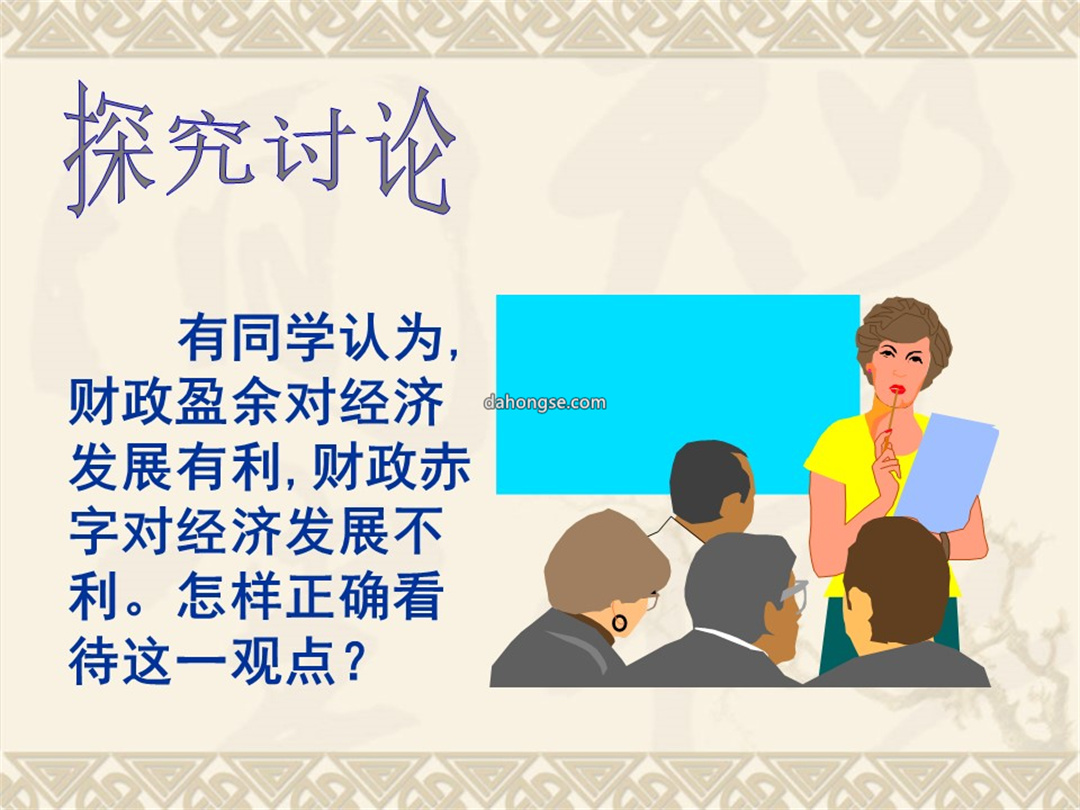 探究讨论

有同学认为，财政盈余对经济发展有利，财政赤字对经济发展不利。怎样正确看待这一观点？

dahongse.com